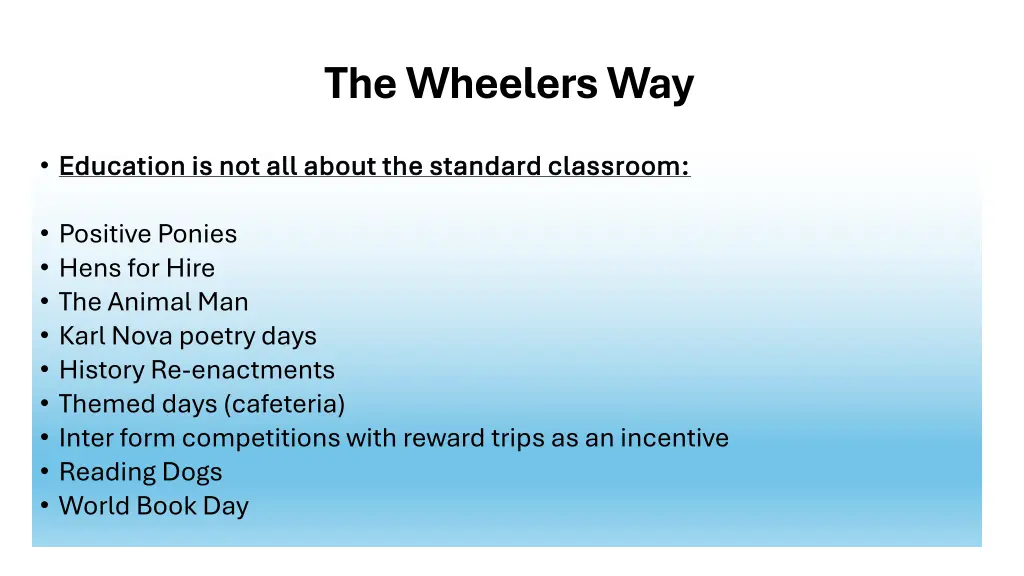 The Wheelers Way

• Education is not all about the standard classroom:

• Positive Ponies
• Hens for Hire
• The Animal Man
• Karl Nova poetry days
• History Re-enactments
• Themed days (cafeteria)
• Inter form competitions with reward trips as an incentive
• Reading Dogs
• World Book Day